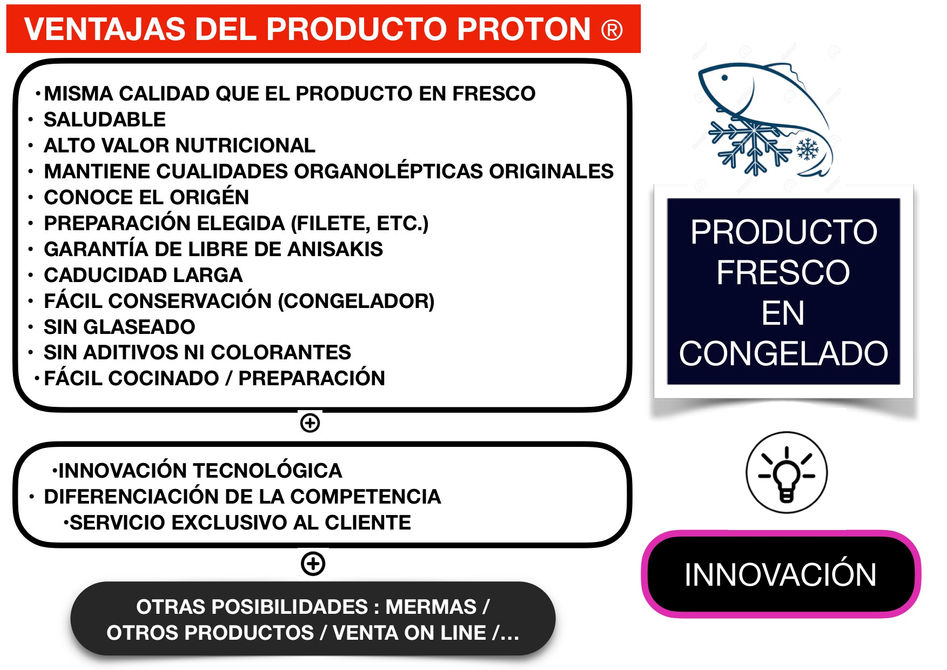 VENTAJAS DEL PRODUCTO PROTON ®

• MISMA CALIDAD QUE EL PRODUCTO EN FRESCO
• SALUDABLE
• ALTO VALOR NUTRICIONAL
• MANTIENE CUALIDADES ORGANOLÉPTICAS ORIGINALES
• CONOCE EL ORIGÉN
• PREPARACIÓN ELEGIDA (FILETE, ETC.)
• GARANTÍA DE LIBRE DE ANISAKIS
• CADUCIDAD LARGA
• FÁCIL CONSERVACIÓN (CONGELADOR)
• SIN GLASEADO
• SIN ADITIVOS NI COLORANTES
• FÁCIL COCINADO / PREPARACIÓN

⊕

• INNOVACIÓN TECNOLÓGICA
• DIFERENCIACIÓN DE LA COMPETENCIA
• SERVICIO EXCLUSIVO AL CLIENTE

⊕

OTRAS POSIBILIDADES : MERMAS / OTROS PRODUCTOS / VENTA ON LINE /...

PRODUCTO FRESCO EN CONGELADO

INNOVACIÓN